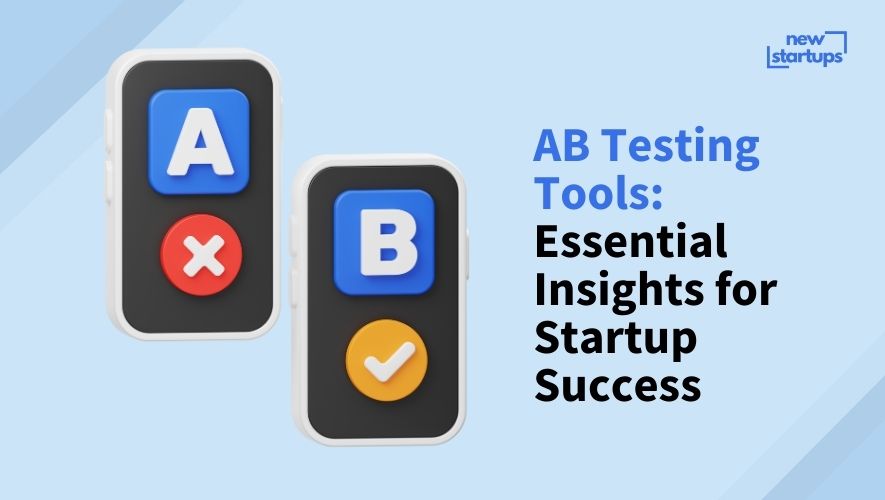 new startups

A

B

AB Testing Tools: Essential Insights for Startup Success